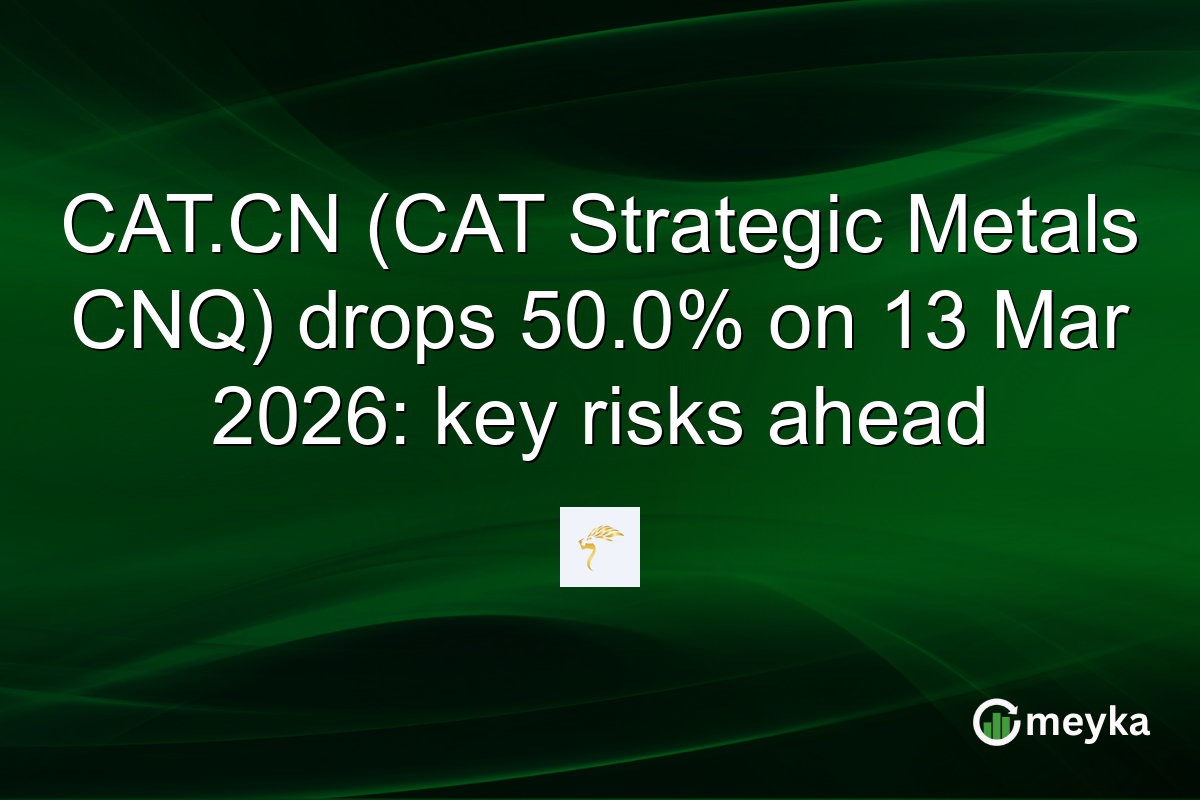 CAT.CN (CAT Strategic Metals CNQ) drops 50.0% on 13 Mar 2026: key risks ahead

meyka